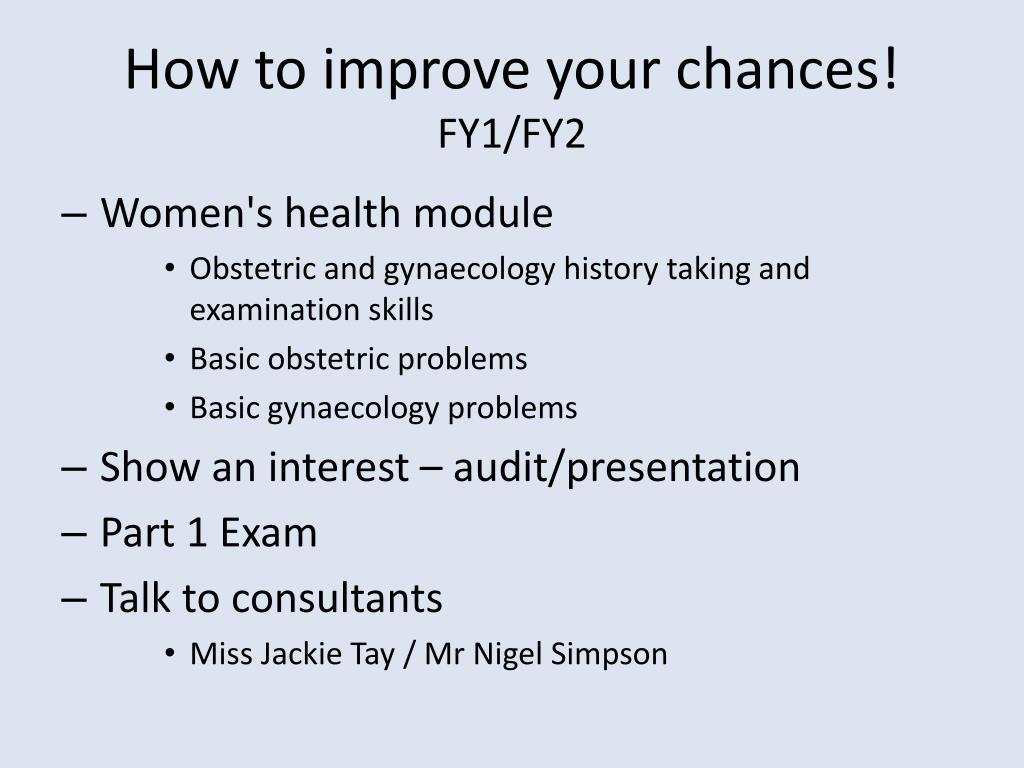 How to improve your chances!
FY1/FY2

– Women's health module
• Obstetric and gynaecology history taking and examination skills
• Basic obstetric problems
• Basic gynaecology problems
– Show an interest – audit/presentation
– Part 1 Exam
– Talk to consultants
• Miss Jackie Tay / Mr Nigel Simpson